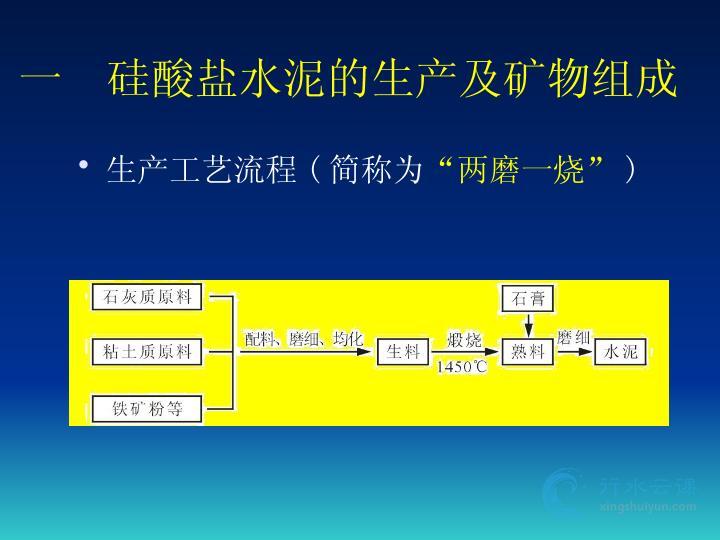 一　硅酸盐水泥的生产及矿物组成

• 生产工艺流程（简称为“两磨一烧”）

石灰质原料
粘土质原料
铁矿粉等
配料、磨细、均化
生料
煅烧
1450℃
石膏
熟料
磨细
水泥

行水云课
xingshuiyun.com